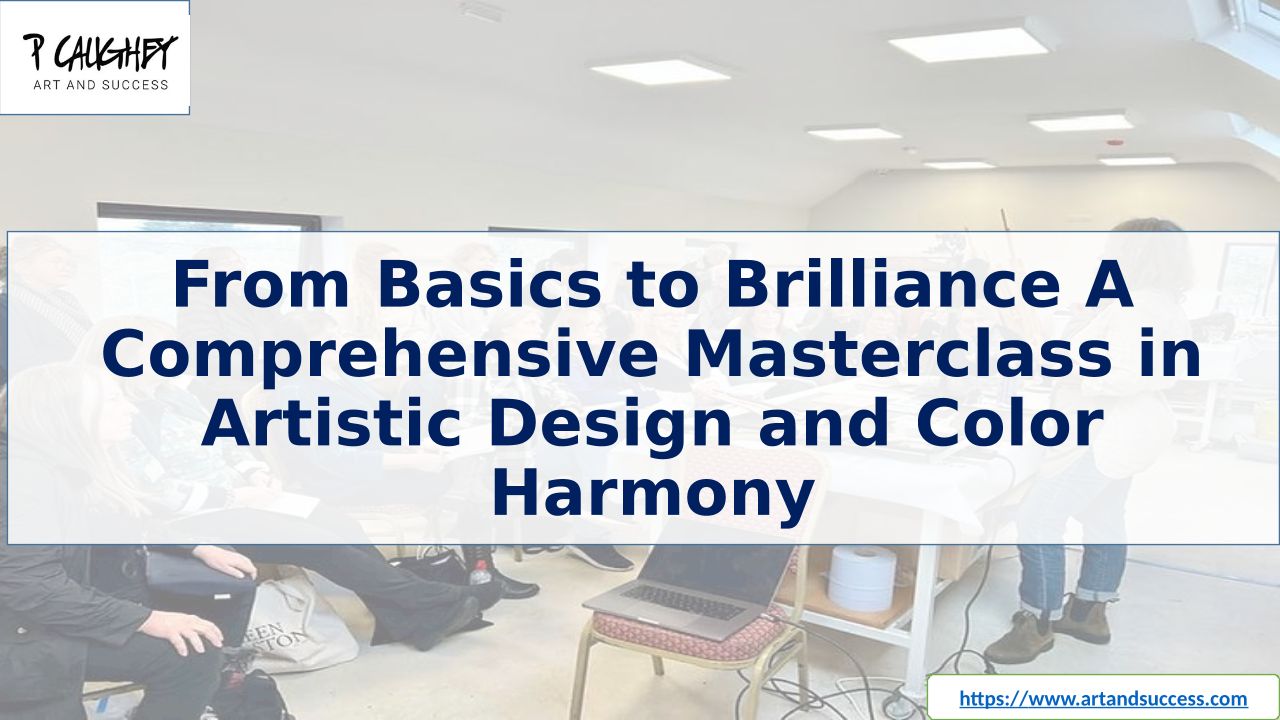 P CAUGHEY
ART AND SUCCESS

From Basics to Brilliance A Comprehensive Masterclass in Artistic Design and Color Harmony

https://www.artandsuccess.com